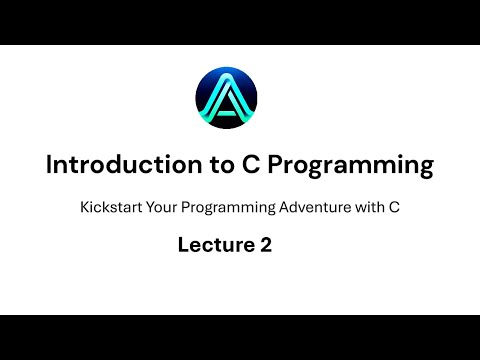 Introduction to C Programming

Kickstart Your Programming Adventure with C

Lecture 2